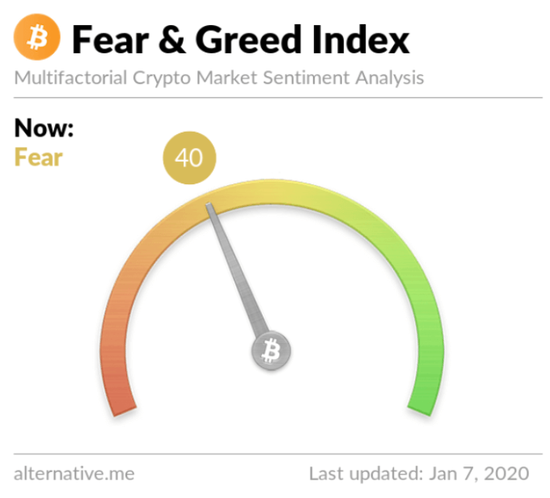 Fear & Greed Index
Multifactorial Crypto Market Sentiment Analysis

Now:
Fear

40

alternative.me

Last updated: Jan 7, 2020